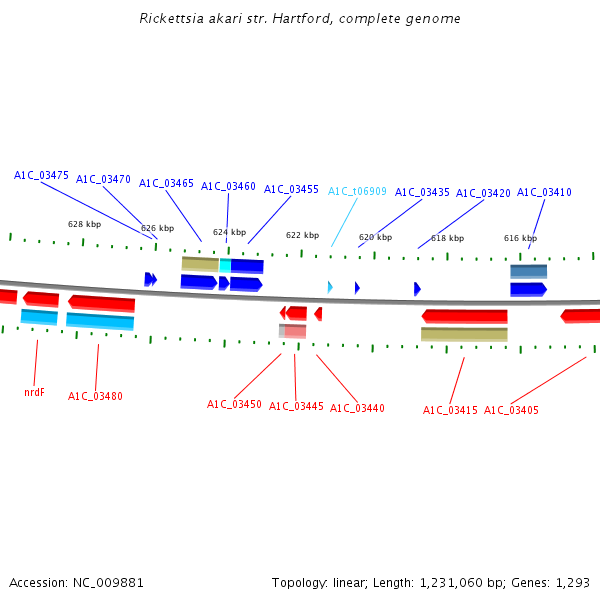 Rickettsia akari str. Hartford, complete genome

A1C_03475 A1C_03470 A1C_03465 A1C_03460 A1C_03455 A1C_t06909 A1C_03435 A1C_03420 A1C_03410

628 kbp 626 kbp 624 kbp 622 kbp 620 kbp 618 kbp 616 kbp

nrdF A1C_03480 A1C_03450 A1C_03445 A1C_03440 A1C_03415 A1C_03405

Accession: NC_009881

Topology: linear; Length: 1,231,060 bp; Genes: 1,293